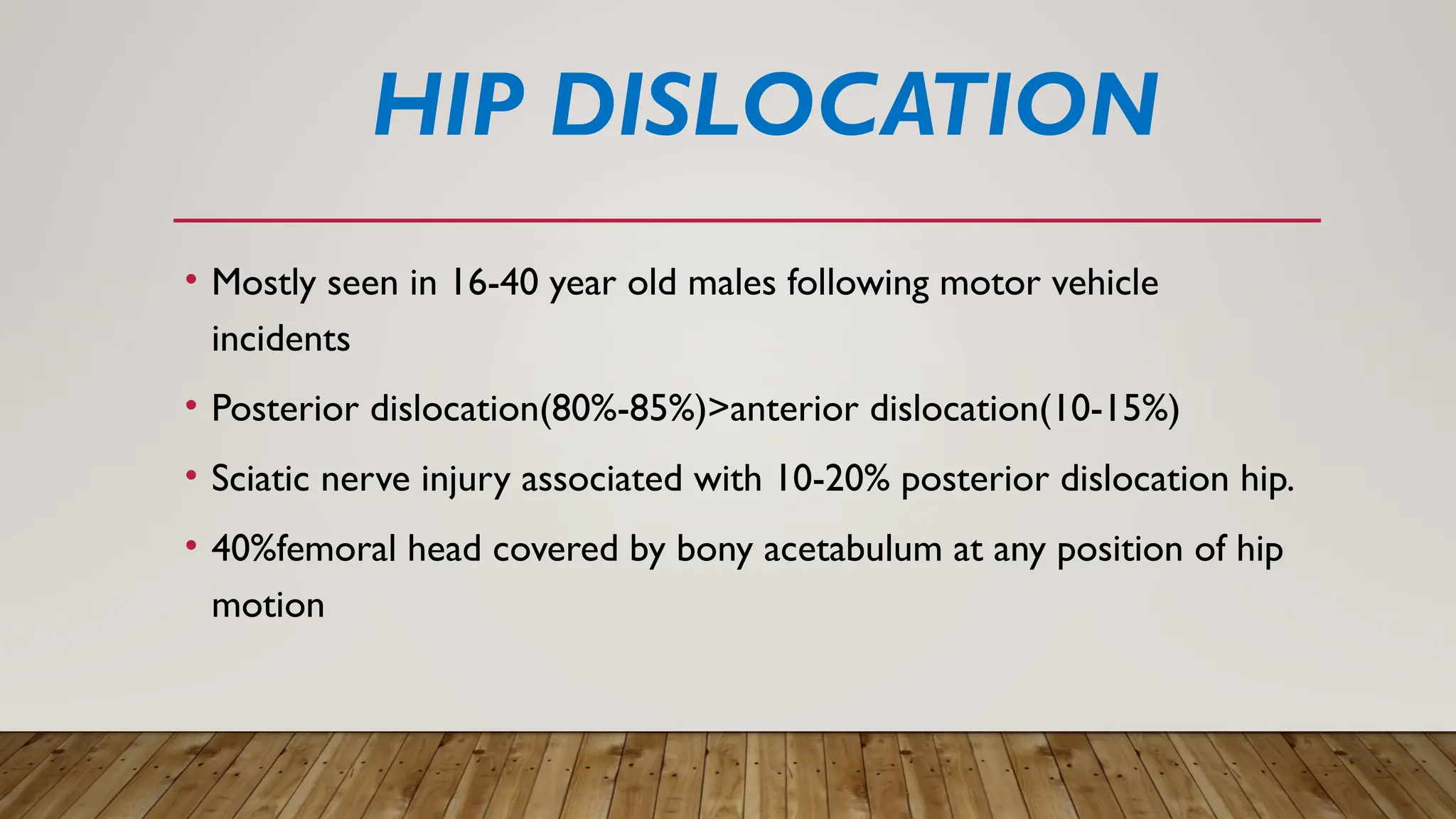 HIP DISLOCATION

• Mostly seen in 16-40 year old males following motor vehicle incidents

• Posterior dislocation(80%-85%)>anterior dislocation(10-15%)

• Sciatic nerve injury associated with 10-20% posterior dislocation hip.

• 40%femoral head covered by bony acetabulum at any position of hip motion